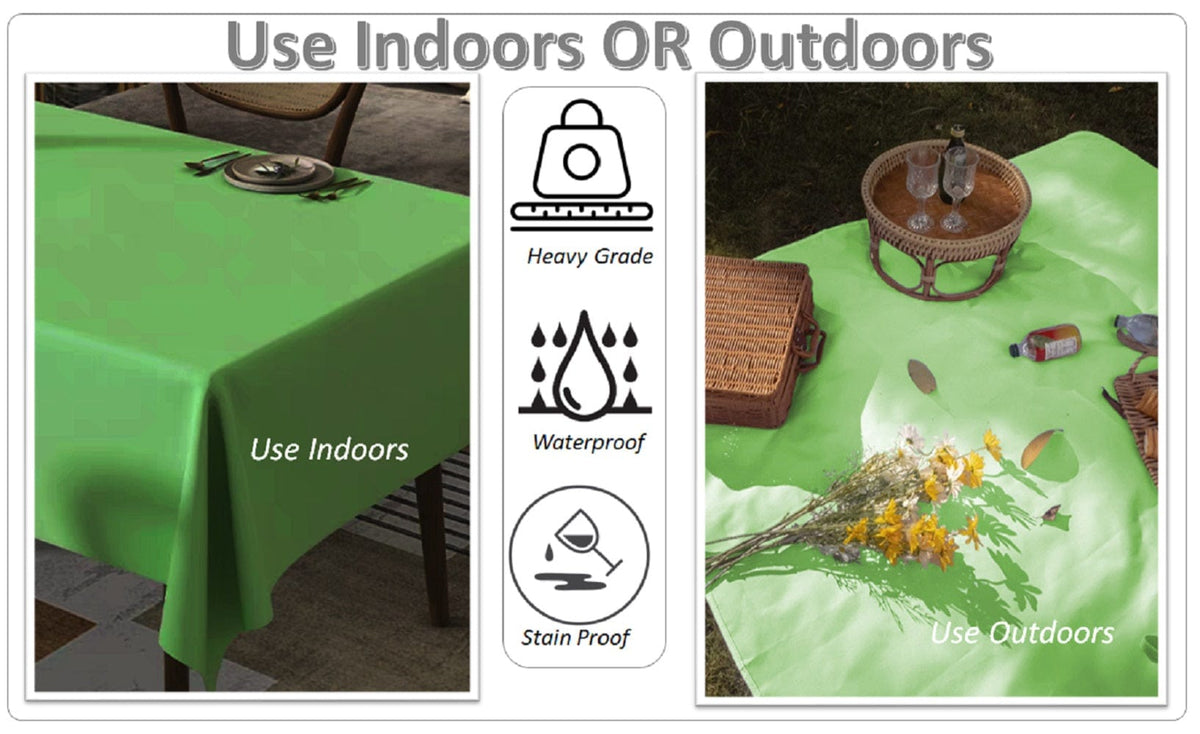 Use Indoors OR Outdoors

Use Indoors

Heavy Grade

Waterproof

Stain Proof

Use Outdoors